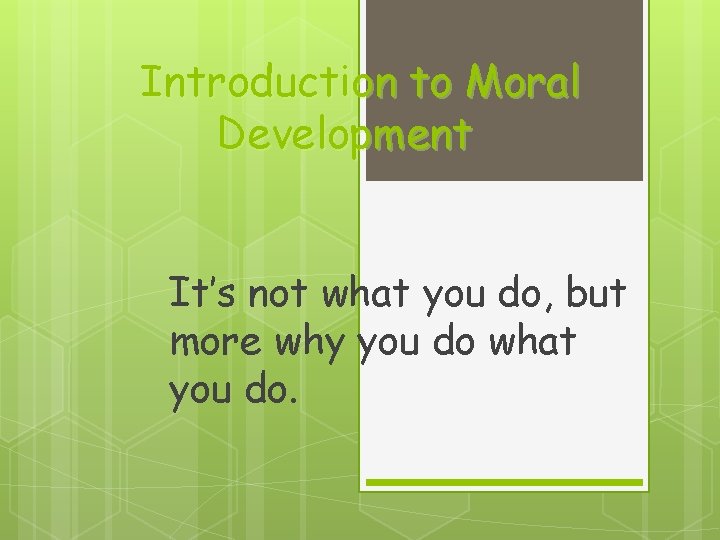 Introduction to Moral Development

It's not what you do, but more why you do what you do.